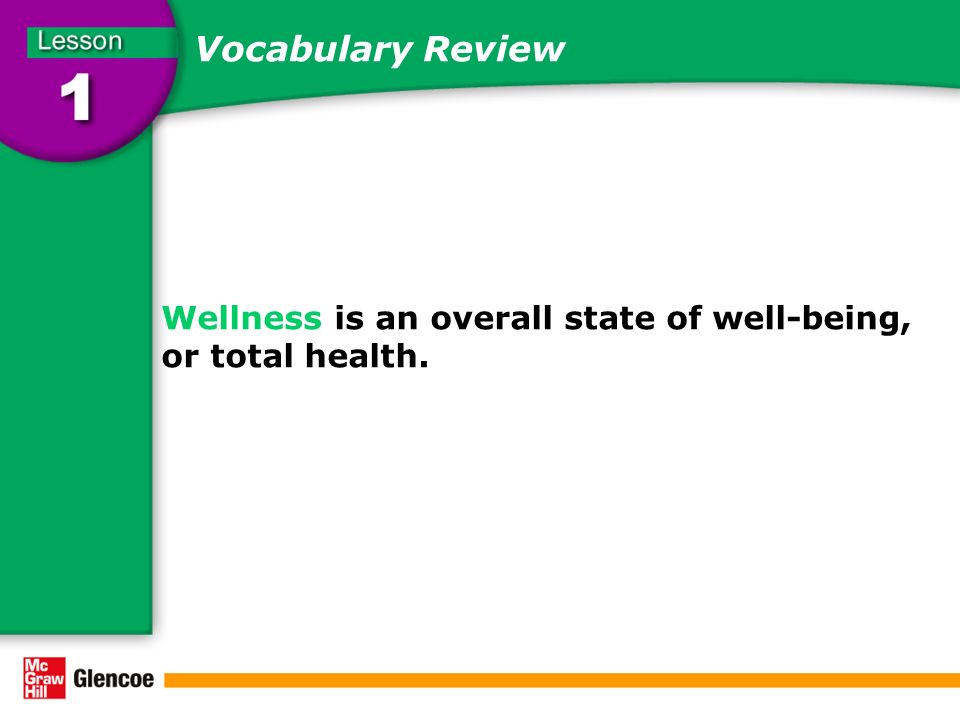 Lesson
1

Vocabulary Review

Wellness is an overall state of well-being, or total health.

Mc Graw Hill Glencoe